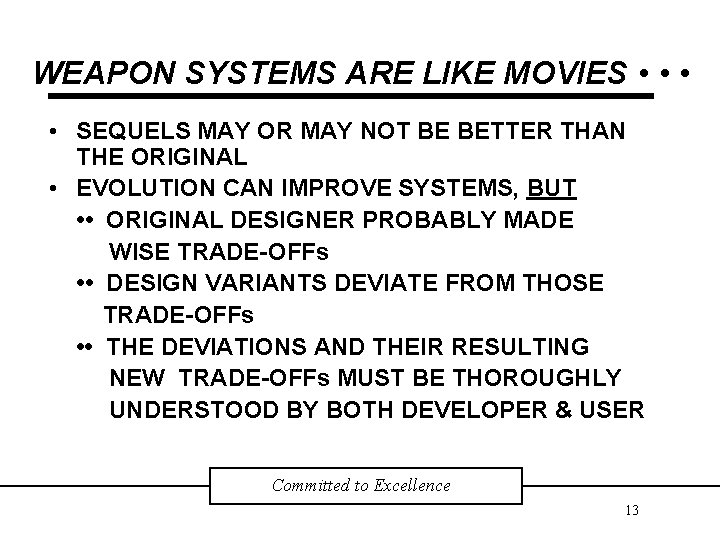 WEAPON SYSTEMS ARE LIKE MOVIES • • •

• SEQUELS MAY OR MAY NOT BE BETTER THAN THE ORIGINAL

• EVOLUTION CAN IMPROVE SYSTEMS, BUT

•• ORIGINAL DESIGNER PROBABLY MADE WISE TRADE-OFFs

•• DESIGN VARIANTS DEVIATE FROM THOSE TRADE-OFFs

•• THE DEVIATIONS AND THEIR RESULTING NEW TRADE-OFFs MUST BE THOROUGHLY UNDERSTOOD BY BOTH DEVELOPER & USER

Committed to Excellence

13